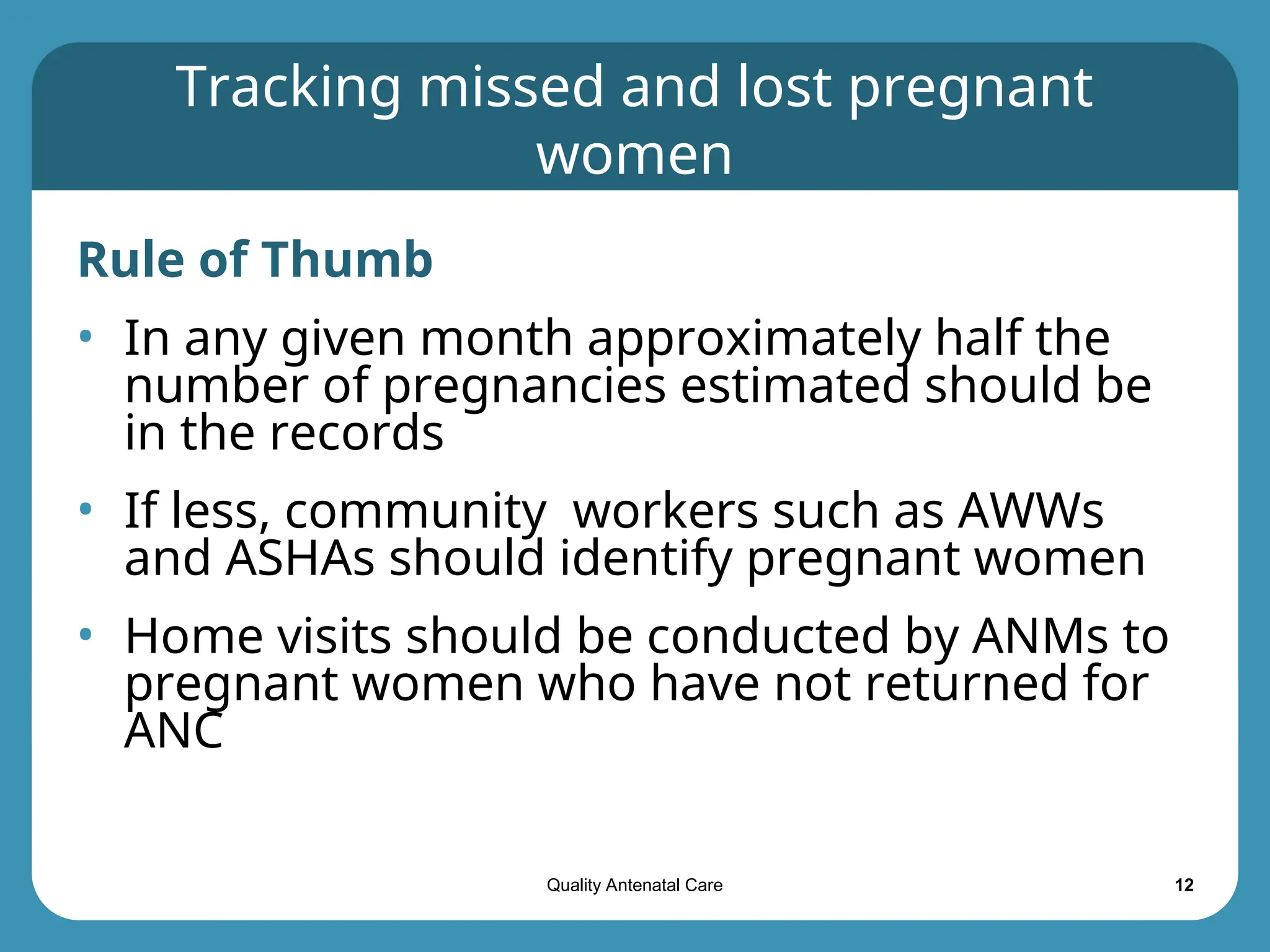 Tracking missed and lost pregnant women

Rule of Thumb

• In any given month approximately half the number of pregnancies estimated should be in the records

• If less, community  workers such as AWWs and ASHAs should identify pregnant women

• Home visits should be conducted by ANMs to pregnant women who have not returned for ANC

Quality Antenatal Care

12